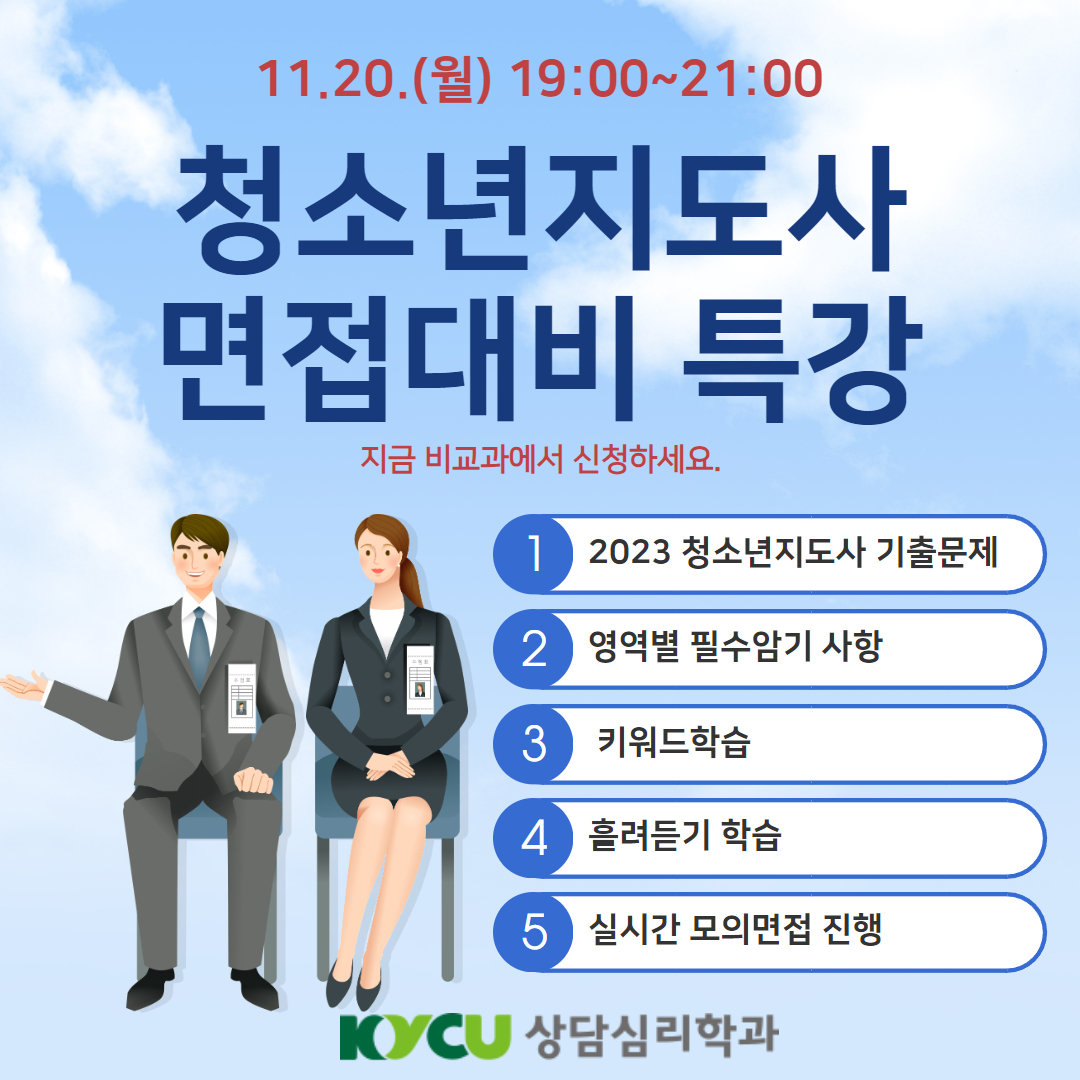 11.20.(월) 19:00~21:00

청소년지도사
면접대비 특강

지금 비교과에서 신청하세요.

1 2023 청소년지도사 기출문제

2 영역별 필수암기 사항

3 키워드학습

4 흘려듣기 학습

5 실시간 모의면접 진행

KYCU 상담심리학과